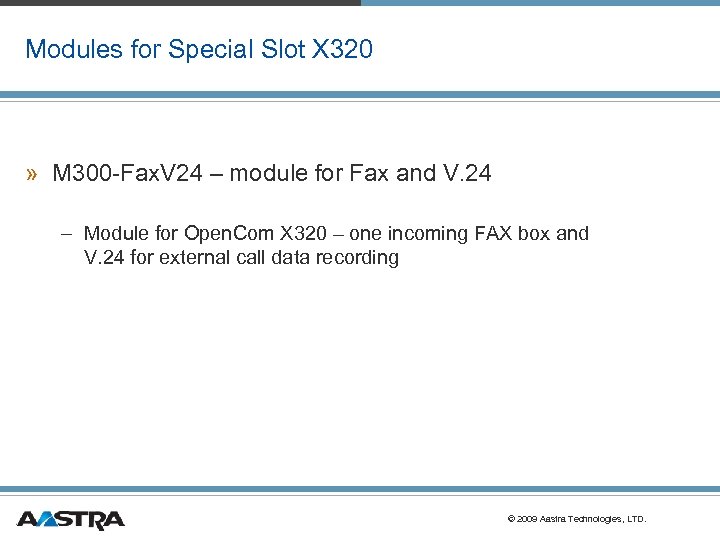 Modules for Special Slot X320

» M300-FaxV24 – module for Fax and V.24

– Module for OpenCom X320 – one incoming FAX box and V.24 for external call data recording

AASTRA

© 2009 Aastra Technologies, LTD.